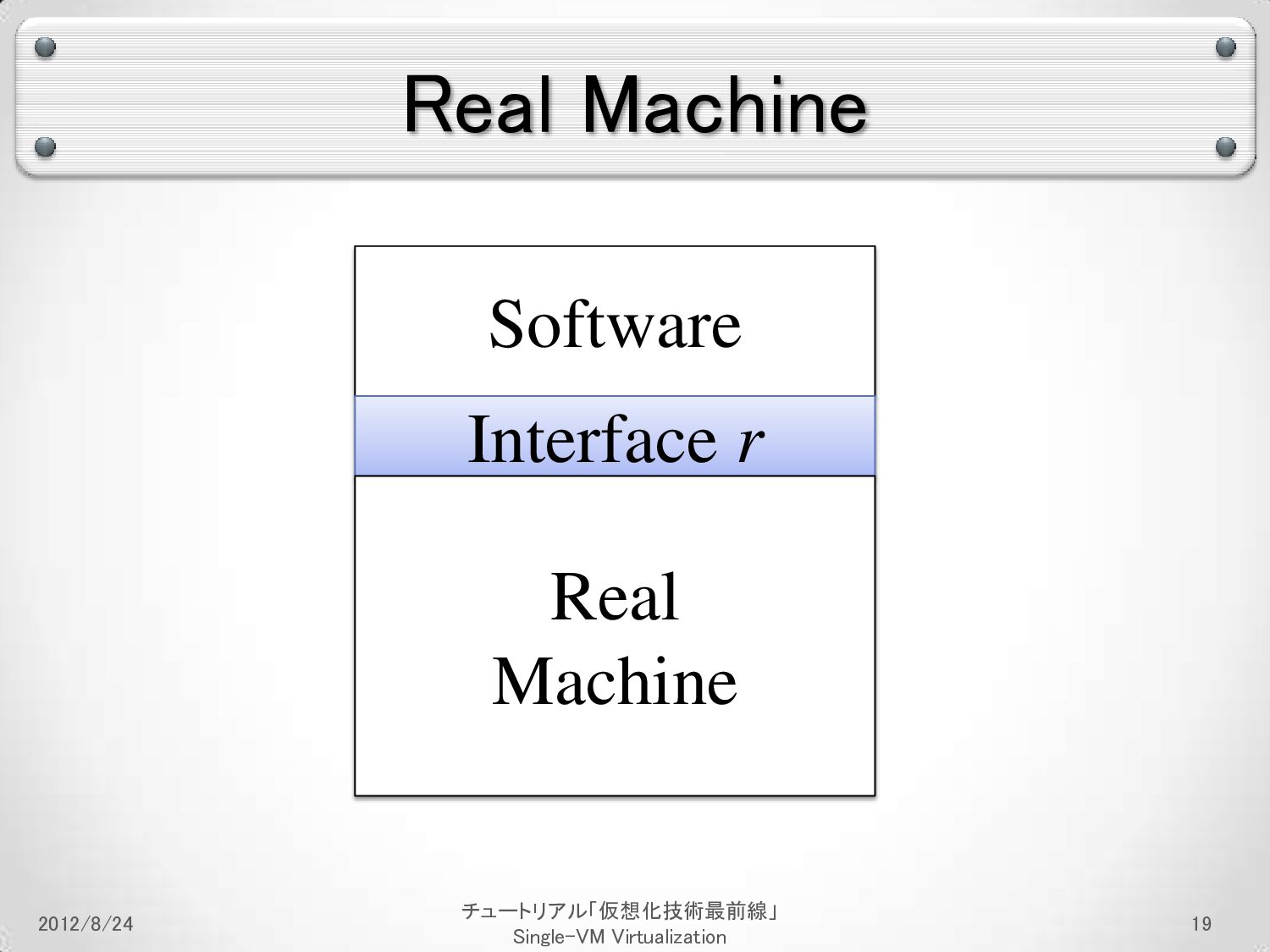 Real Machine

Software

Interface $r$

Real Machine

2012/8/24

チュートリアル「仮想化技術最前線」
Single-VM Virtualization

19